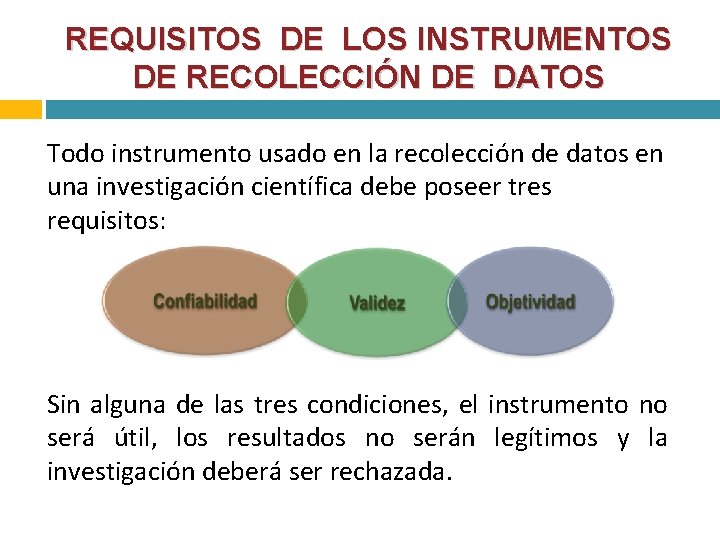 REQUISITOS DE LOS INSTRUMENTOS DE RECOLECCIÓN DE DATOS

Todo instrumento usado en la recolección de datos en una investigación científica debe poseer tres requisitos:

Confiabilidad

Validez

Objetividad

Sin alguna de las tres condiciones, el instrumento no será útil, los resultados no serán legítimos y la investigación deberá ser rechazada.